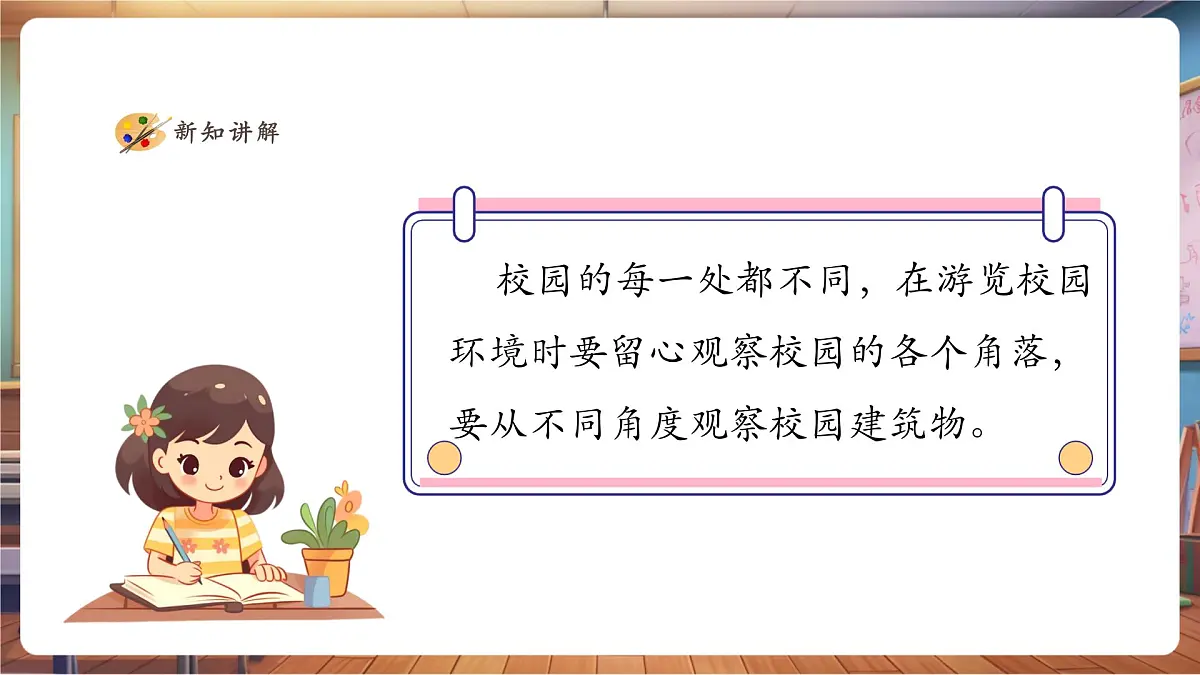 新知讲解

校园的每一处都不同，在游览校园环境时要留心观察校园的各个角落，要从不同角度观察校园建筑物。